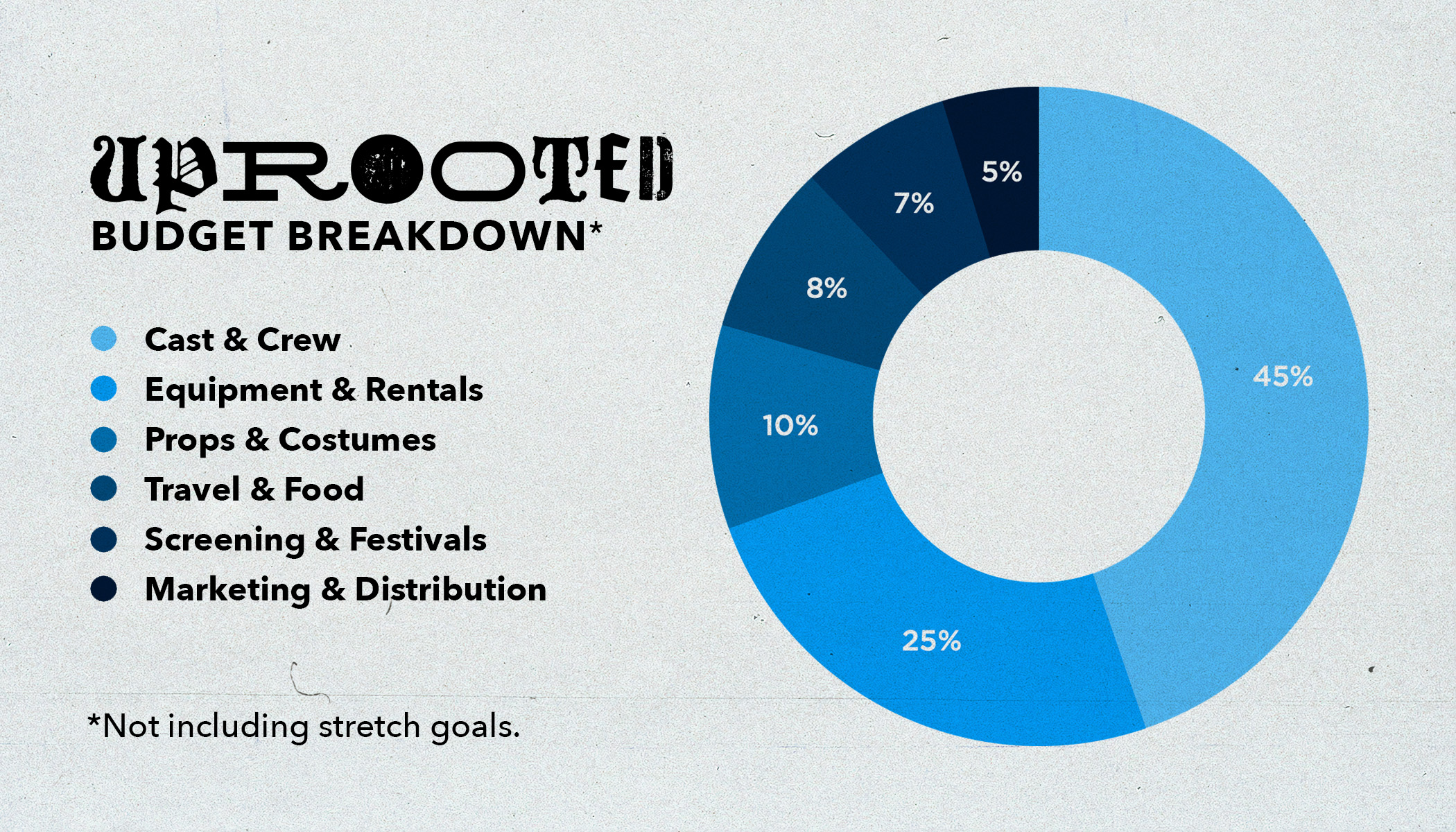 UPROOTED
BUDGET BREAKDOWN*

Cast & Crew
Equipment & Rentals
Props & Costumes
Travel & Food
Screening & Festivals
Marketing & Distribution

*Not including stretch goals.

45%
25%
10%
8%
7%
5%